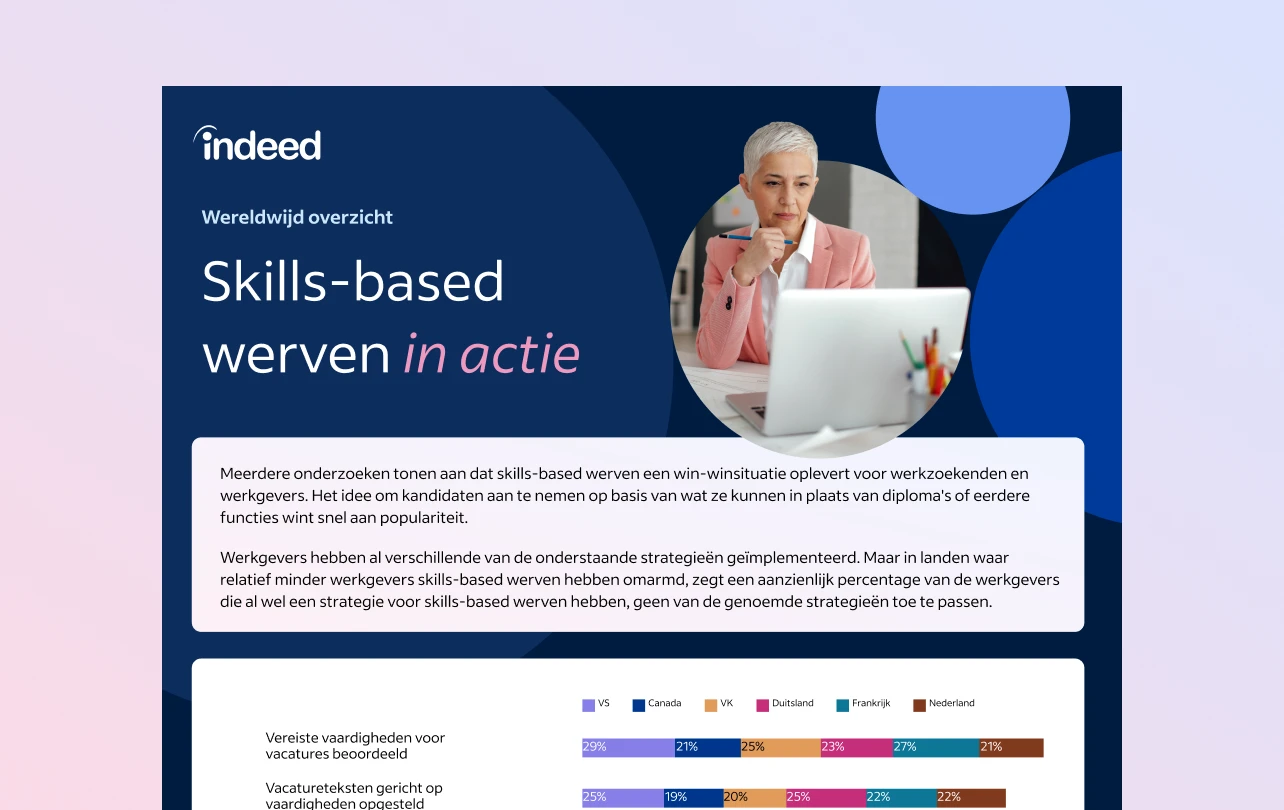 indeed

Wereldwijd overzicht

Skills-based werven in actie

Meerdere onderzoeken tonen aan dat skills-based werven een win-winsituatie oplevert voor werkzoekenden en werkgevers. Het idee om kandidaten aan te nemen op basis van wat ze kunnen in plaats van diploma's of eerdere functies wint snel aan populariteit.

Werkgevers hebben al verschillende van de onderstaande strategieën geïmplementeerd. Maar in landen waar relatief minder werkgevers skills-based werven hebben omarmd, zegt een aanzienlijk percentage van de werkgevers die al wel een strategie voor skills-based werven hebben, geen van de genoemde strategieën toe te passen.

VS Canada VK Duitsland Frankrijk Nederland

Vereiste vaardigheden voor vacatures beoordeeld 29% 21% 25% 23% 27% 21%

Vacatureteksten gericht op vaardigheden opgesteld 25% 19% 20% 25% 22% 22%